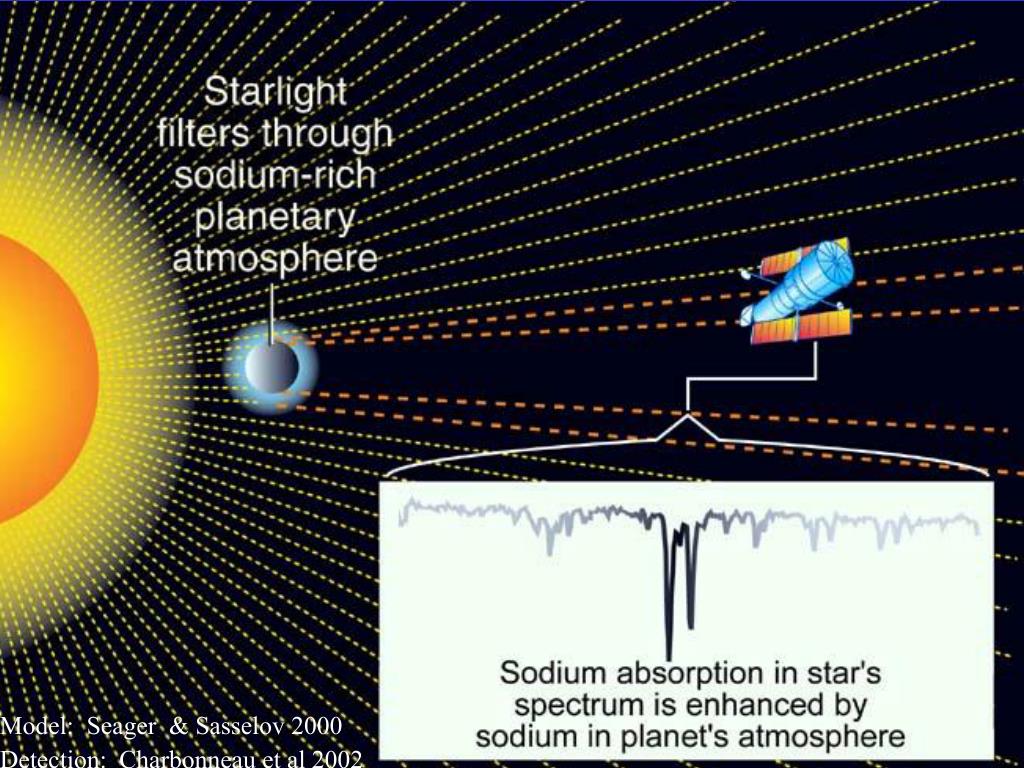 Starlight filters through sodium-rich planetary atmosphere

Sodium absorption in star's spectrum is enhanced by sodium in planet's atmosphere

Model: Seager & Sasselov 2000
Detection: Charbonneau et al 2002